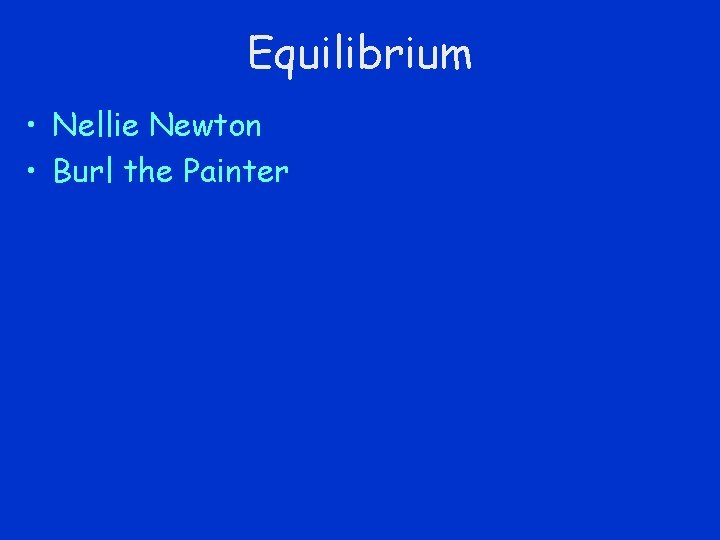 Equilibrium

• Nellie Newton
• Burl the Painter